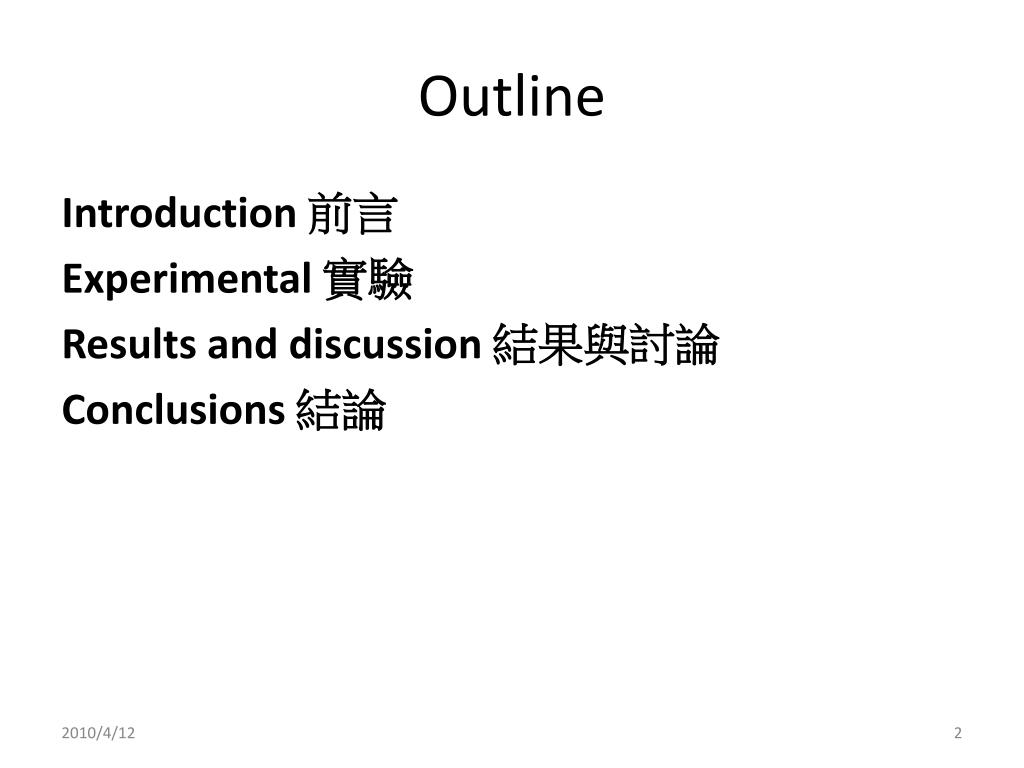 Outline

Introduction 前言
Experimental 實驗
Results and discussion 結果與討論
Conclusions 結論

2010/4/12

2